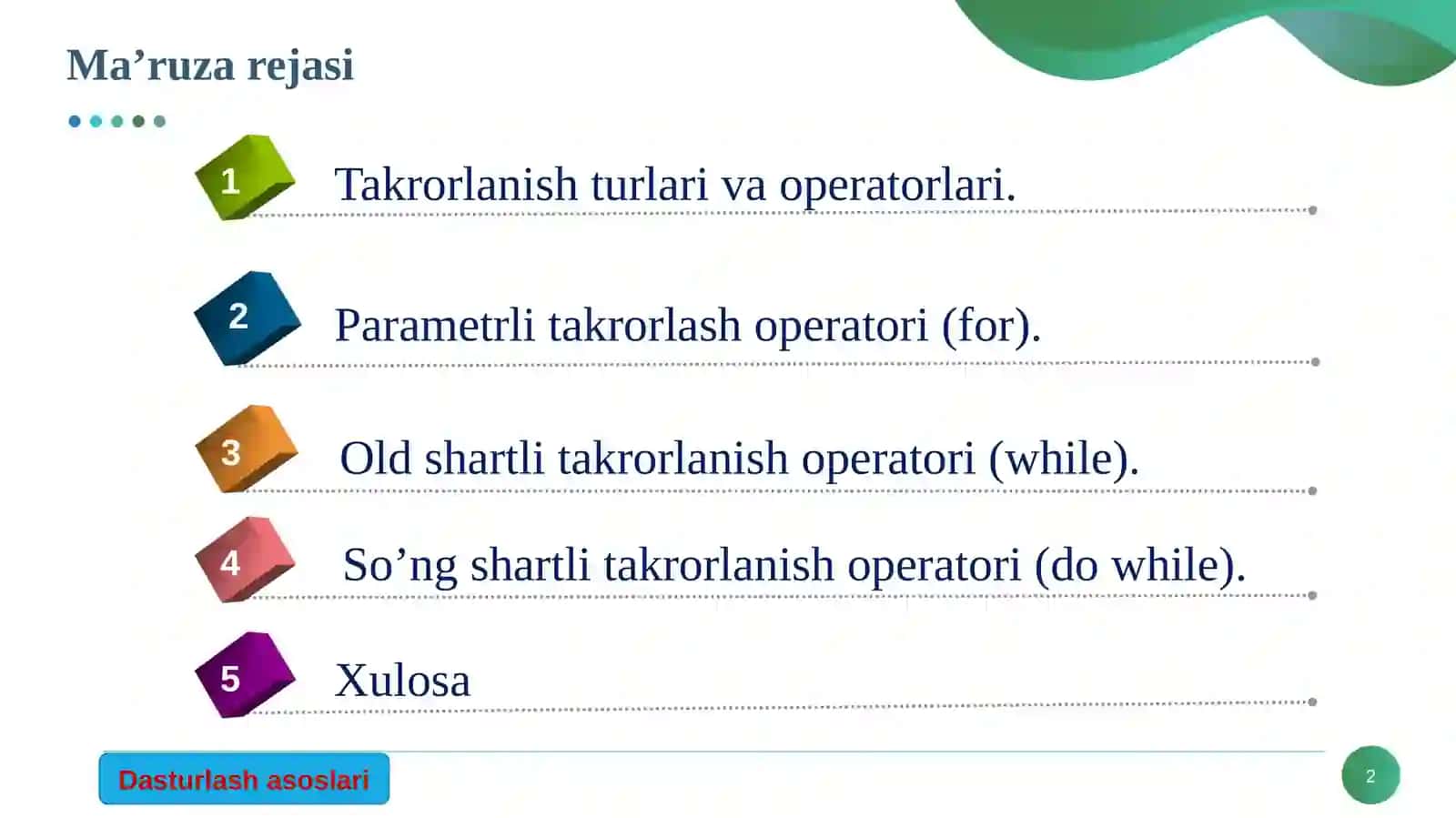 Ma’ruza rejasi

1 Takrorlanish turlari va operatorlari.

2 Parametrli takrorlash operatori (for).

3 Old shartli takrorlanish operatori (while).

4 So’ng shartli takrorlanish operatori (do while).

5 Xulosa

Dasturlash asoslari

2